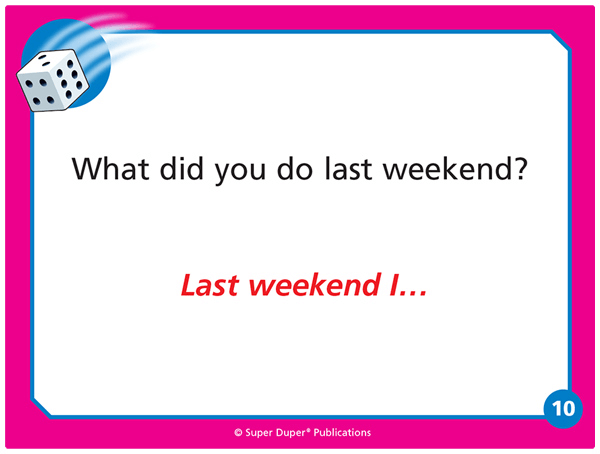 What did you do last weekend?

Last weekend I…

10

© Super Duper® Publications